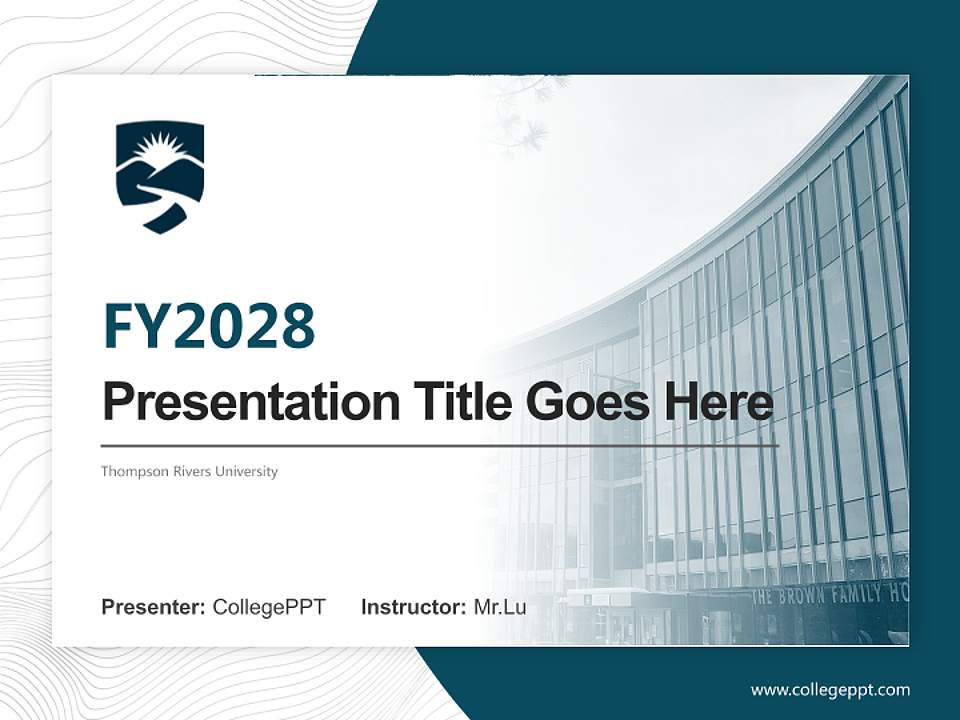 FY2028

Presentation Title Goes Here

Thompson Rivers University

Presenter: CollegePPT Instructor: Mr.Lu

THE BROWN FAMILY HO

www.collegeppt.com